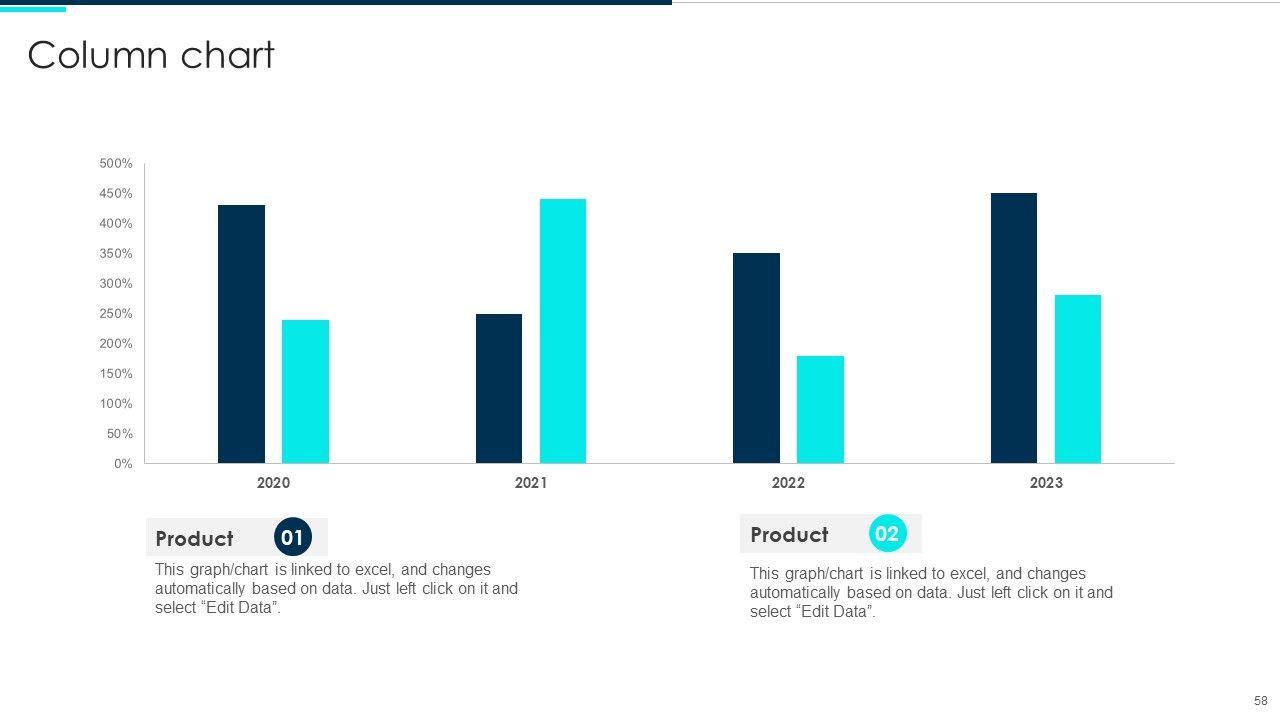 Column chart

500%
450%
400%
350%
300%
250%
200%
150%
100%
50%
0%

2020
2021
2022
2023

Product 01
This graph/chart is linked to excel, and changes automatically based on data. Just left click on it and select “Edit Data”.

Product 02
This graph/chart is linked to excel, and changes automatically based on data. Just left click on it and select “Edit Data”.

58